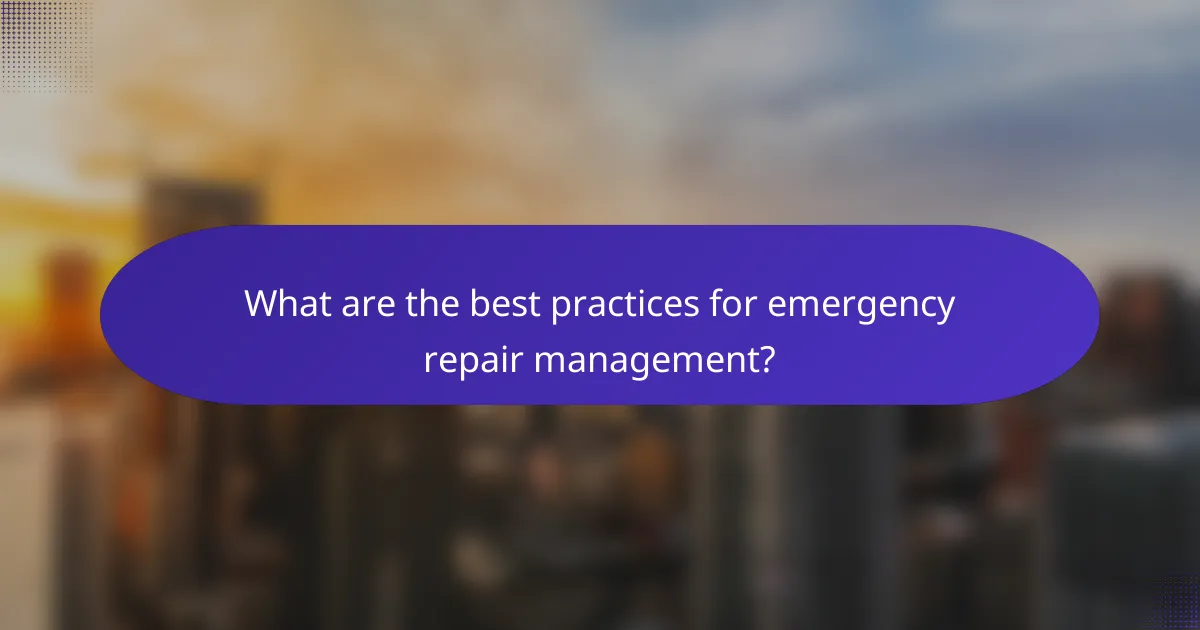 What are the best practices for emergency repair management?